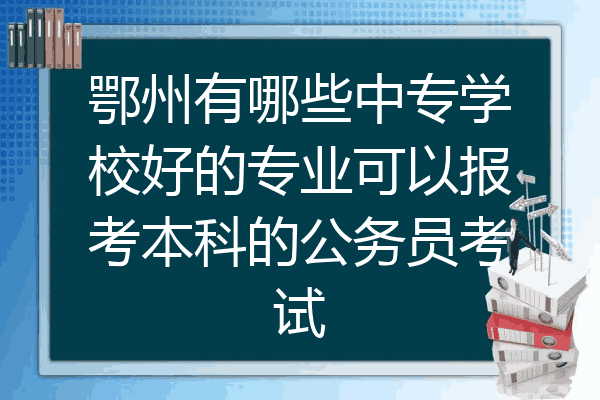 鄂州有哪些中专学校好的专业可以报考本科的公务员考试